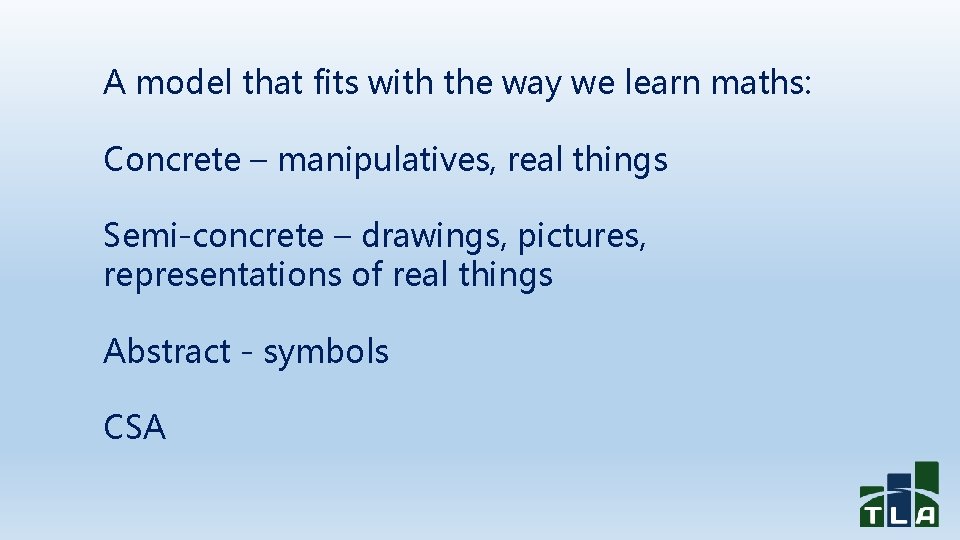 A model that fits with the way we learn maths:

Concrete – manipulatives, real things

Semi-concrete – drawings, pictures, representations of real things

Abstract - symbols

CSA

TLA